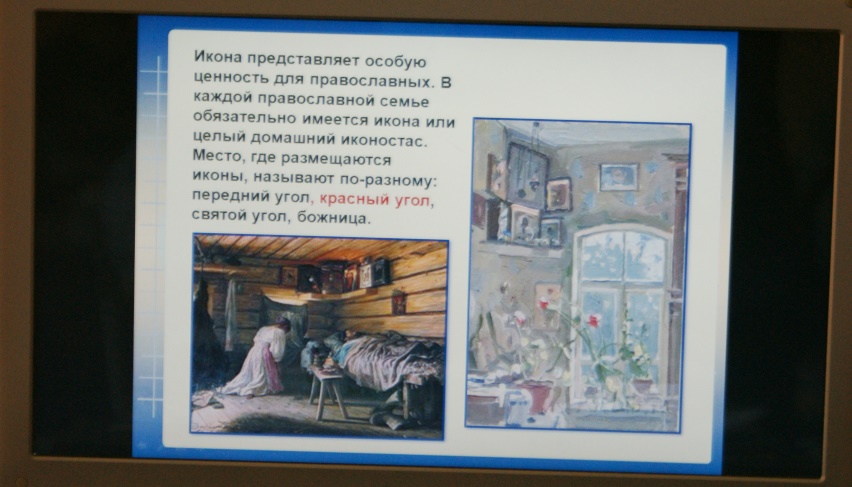 Икона представляет особую ценность для православных. В каждой православной семье обязательно имеется икона или целый домашний иконостас. Место, где размещаются иконы, называют по-разному: передний угол, красный угол, святой угол, божница.